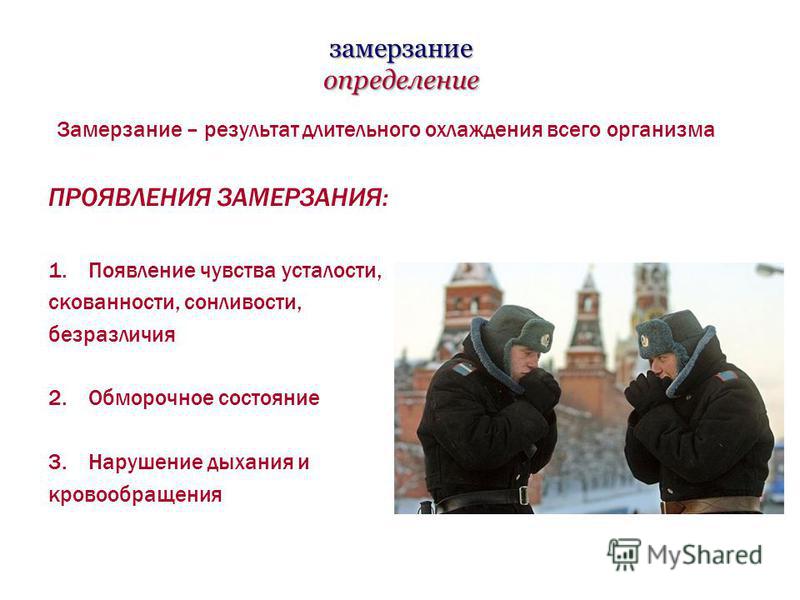 замерзание
определение

Замерзание – результат длительного охлаждения всего организма

ПРОЯВЛЕНИЯ ЗАМЕРЗАНИЯ:

1. Появление чувства усталости, скованности, сонливости, безразличия

2. Обморочное состояние

3. Нарушение дыхания и кровообращения

MyShared